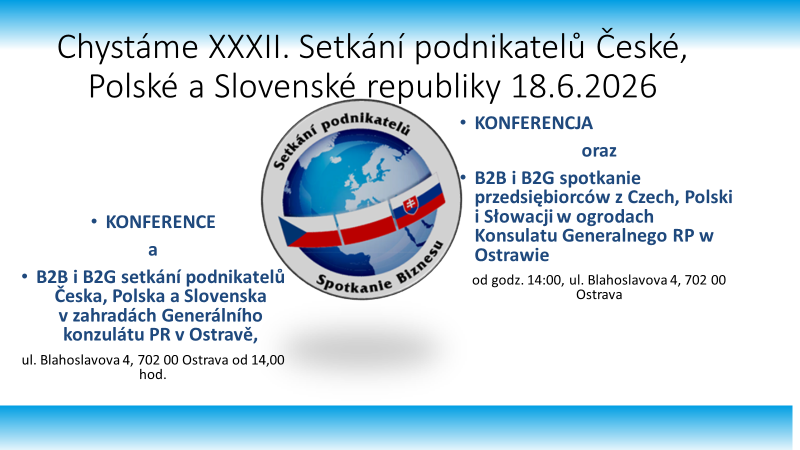 Chystáme XXXII. Setkání podnikatelů České, Polské a Slovenské republiky 18.6.2026

Setkání podnikatelů

Spotkanie Biznesu

• KONFERENCE

a

• B2B i B2G setkání podnikatelů Česka, Polska a Slovenska v zahradách Generálního konzulátu PR v Ostravě,

ul. Blahoslavova 4, 702 00 Ostrava od 14,00 hod.

• KONFERENCJA

oraz

• B2B i B2G spotkanie przedsiębiorców z Czech, Polski i Słowacji w ogrodach Konsulatu Generalnego RP w Ostrawie

od godz. 14:00, ul. Blahoslavova 4, 702 00 Ostrava